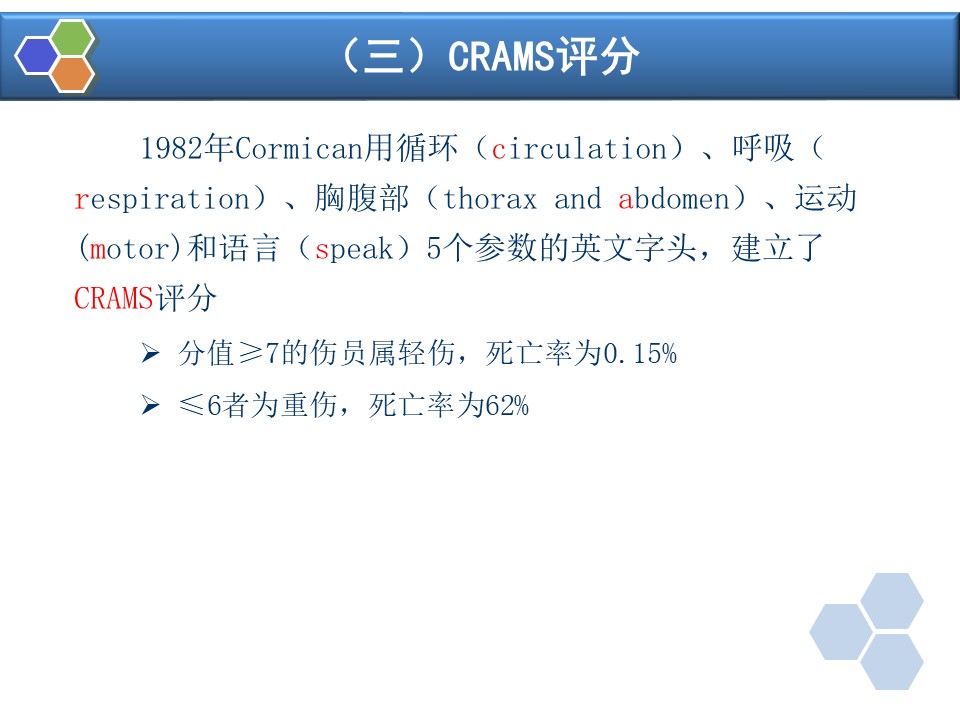 （三）CRAMS评分

1982年Cormican用循环（circulation）、呼吸（respiration）、胸腹部（thorax and abdomen）、运动(motor)和语言（speak）5个参数的英文字头，建立了CRAMS评分

➢ 分值≥7的伤员属轻伤，死亡率为0.15%

➢ ≤6者为重伤，死亡率为62%